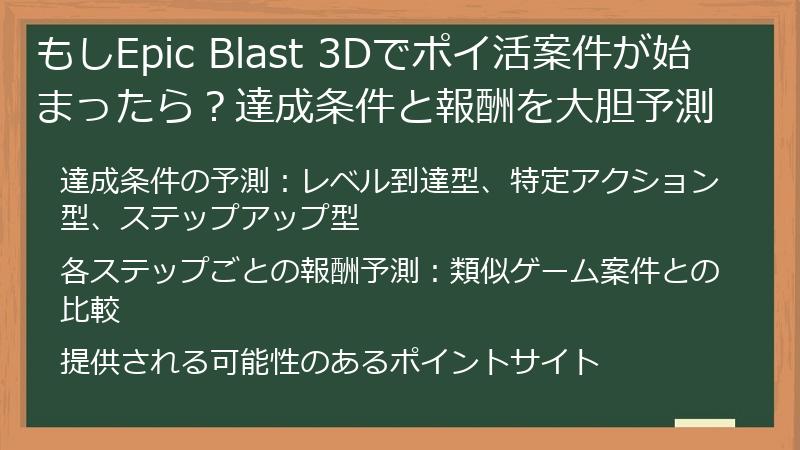 もしEpic Blast 3Dでポイ活案件が始まったら？達成条件と報酬を大胆予測

達成条件の予測：レベル到達型、特定アクション型、ステップアップ型

各ステップごとの報酬予測：類似ゲーム案件との比較

提供される可能性のあるポイントサイト